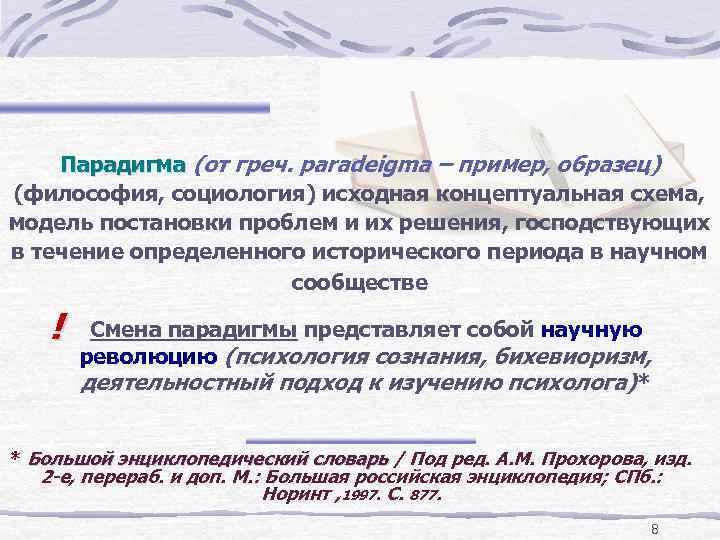 Парадигма (от греч. paradeigma – пример, образец) (философия, социология) исходная концептуальная схема, модель постановки проблем и их решения, господствующих в течение определенного исторического периода в научном сообществе

! Смена парадигмы представляет собой научную революцию (психология сознания, бихевиоризм, деятельностный подход к изучению психолога)*

* Большой энциклопедический словарь / Под ред. А.М. Прохорова, изд. 2-е, перераб. и доп. М.: Большая российская энциклопедия; СПб.: Норинт ,1997. С. 877.

8